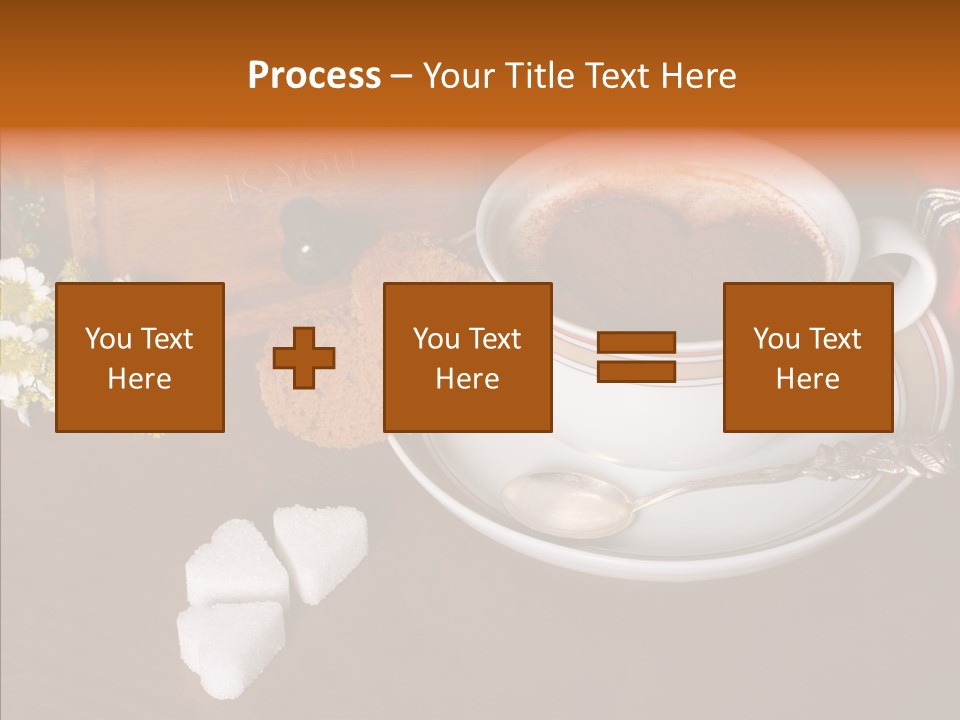 Process – Your Title Text Here

You Text Here

You Text Here

You Text Here